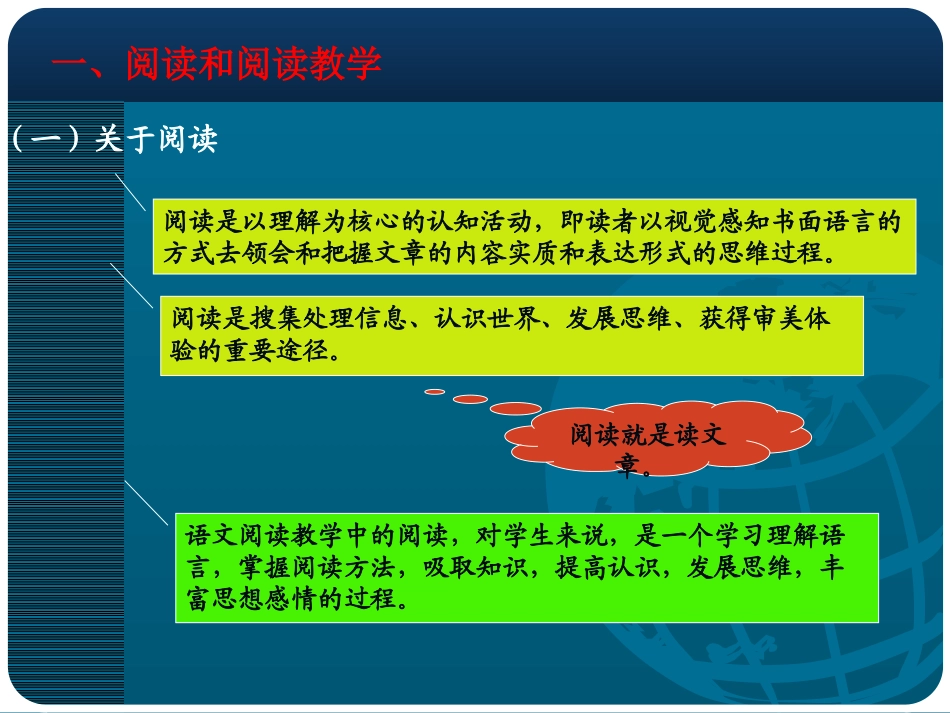 一、阅读和阅读教学

（一）关于阅读

阅读是以理解为核心的认知活动，即读者以视觉感知书面语言的方式去领会和把握文章的内容实质和表达形式的思维过程。

阅读是搜集处理信息、认识世界、发展思维、获得审美体验的重要途径。

阅读就是读文章。

语文阅读教学中的阅读，对学生来说，是一个学习理解语言，掌握阅读方法，吸取知识，提高认识，发展思维，丰富思想感情的过程。